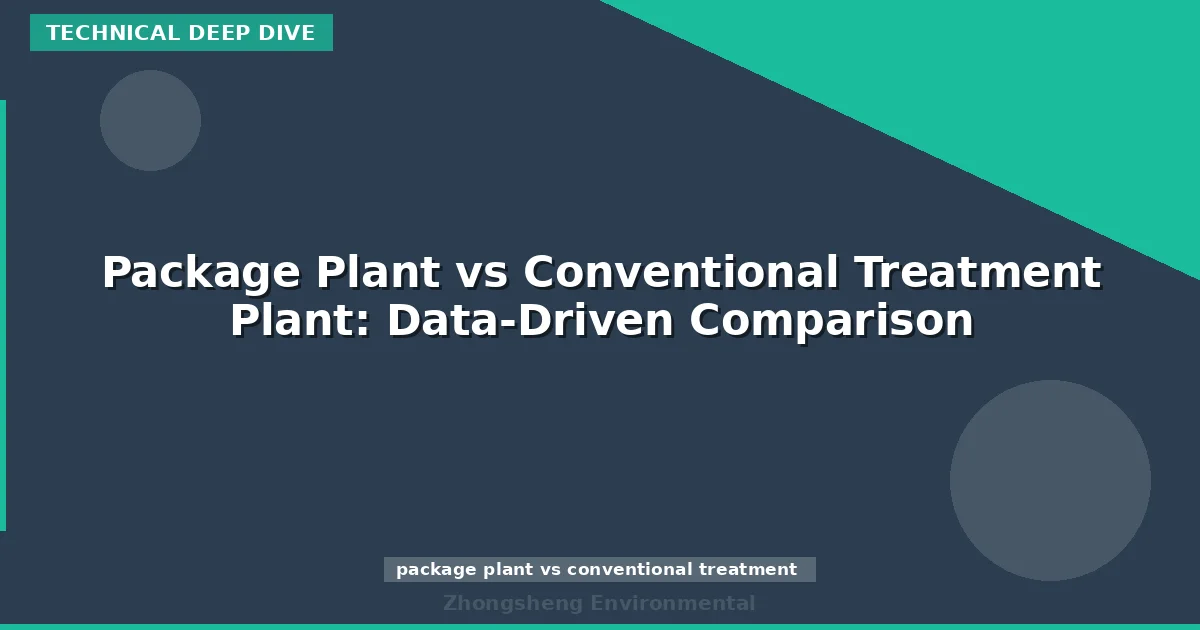 TECHNICAL DEEP DIVE

Package Plant vs Conventional Treatment Plant: Data-Driven Comparison

package plant vs conventional treatment

Zhongsheng Environmental